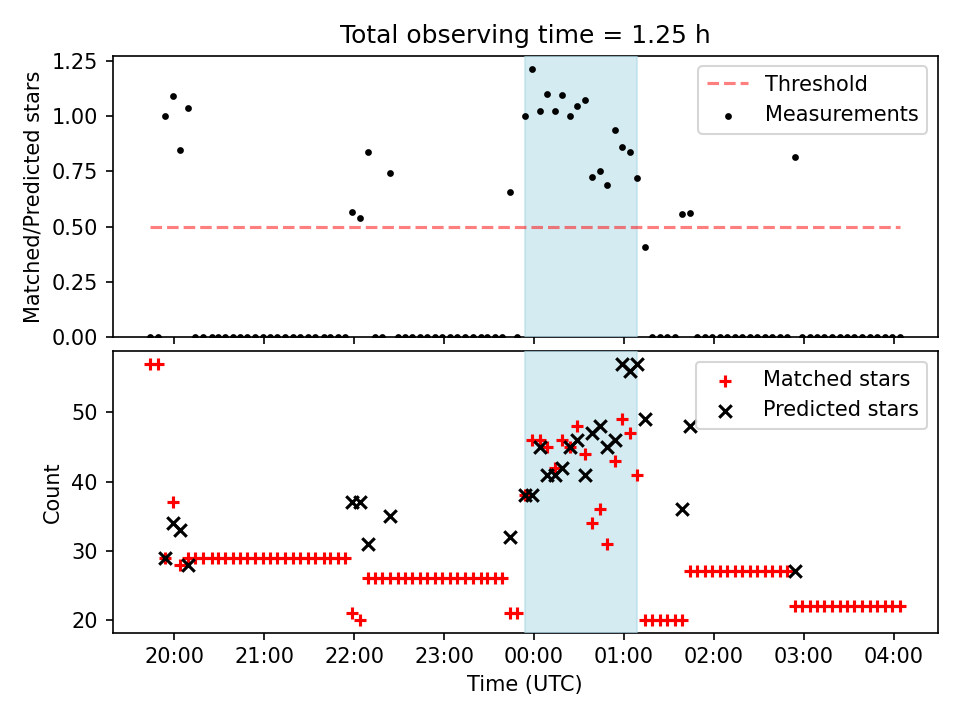 Total observing time = 1.25 h

Matched/Predicted stars

1.25
1.00
0.75
0.50
0.25
0.00

Threshold
Measurements

Count

50
40
30
20

Matched stars
Predicted stars

20:00
21:00
22:00
23:00
00:00
01:00
02:00
03:00
04:00

Time (UTC)